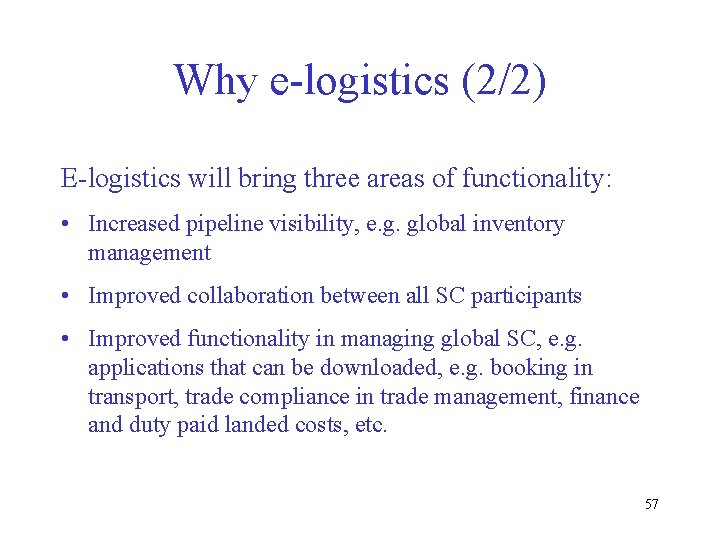 Why e-logistics (2/2)

E-logistics will bring three areas of functionality:

• Increased pipeline visibility, e.g. global inventory management

• Improved collaboration between all SC participants

• Improved functionality in managing global SC, e.g. applications that can be downloaded, e.g. booking in transport, trade compliance in trade management, finance and duty paid landed costs, etc.

57